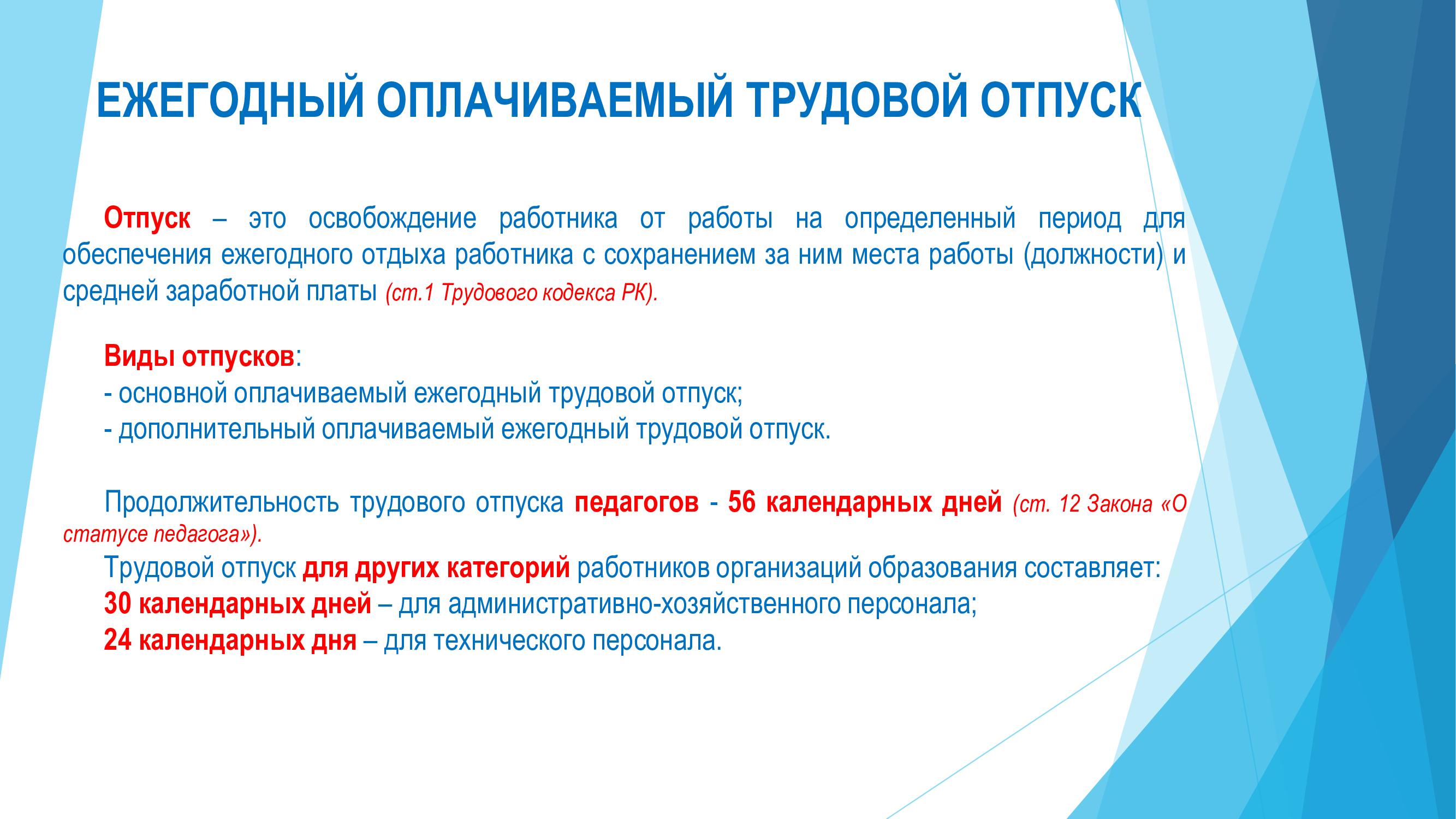 ЕЖЕГОДНЫЙ ОПЛАЧИВАЕМЫЙ ТРУДОВОЙ ОТПУСК

Отпуск – это освобождение работника от работы на определенный период для обеспечения ежегодного отдыха работника с сохранением за ним места работы (должности) и средней заработной платы (ст.1 Трудового кодекса РК).

Виды отпусков:
- основной оплачиваемый ежегодный трудовой отпуск;
- дополнительный оплачиваемый ежегодный трудовой отпуск.

Продолжительность трудового отпуска педагогов - 56 календарных дней (ст. 12 Закона «О статусе педагога»).
Трудовой отпуск для других категорий работников организаций образования составляет:
30 календарных дней – для административно-хозяйственного персонала;
24 календарных дня – для технического персонала.